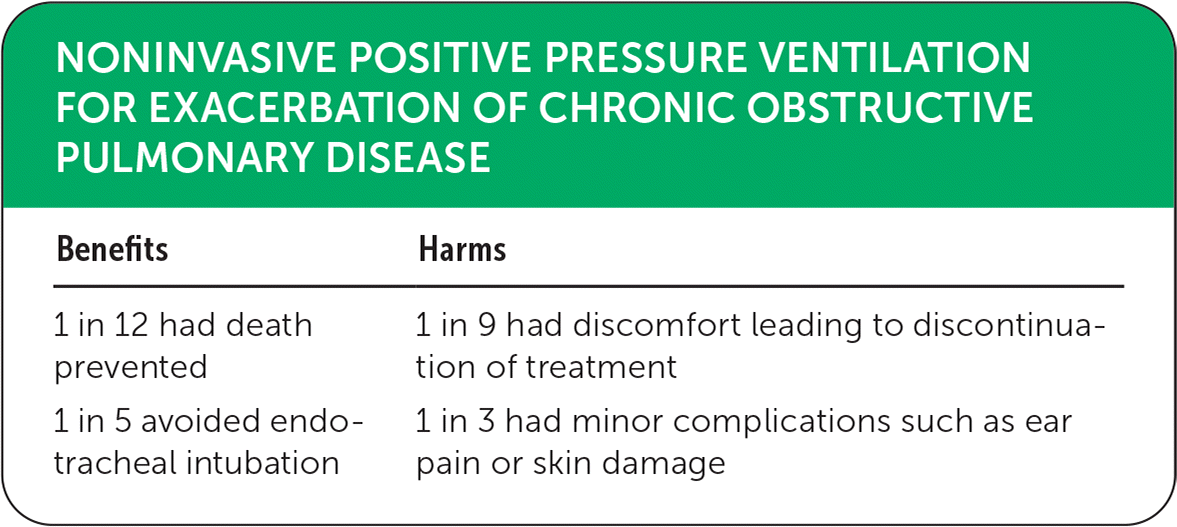 NONINVASIVE POSITIVE PRESSURE VENTILATION FOR EXACERBATION OF CHRONIC OBSTRUCTIVE PULMONARY DISEASE

| Benefits | Harms |
|---|---|
| 1 in 12 had death prevented | 1 in 9 had discomfort leading to discontinuation of treatment |
| 1 in 5 avoided endotracheal intubation | 1 in 3 had minor complications such as ear pain or skin damage |